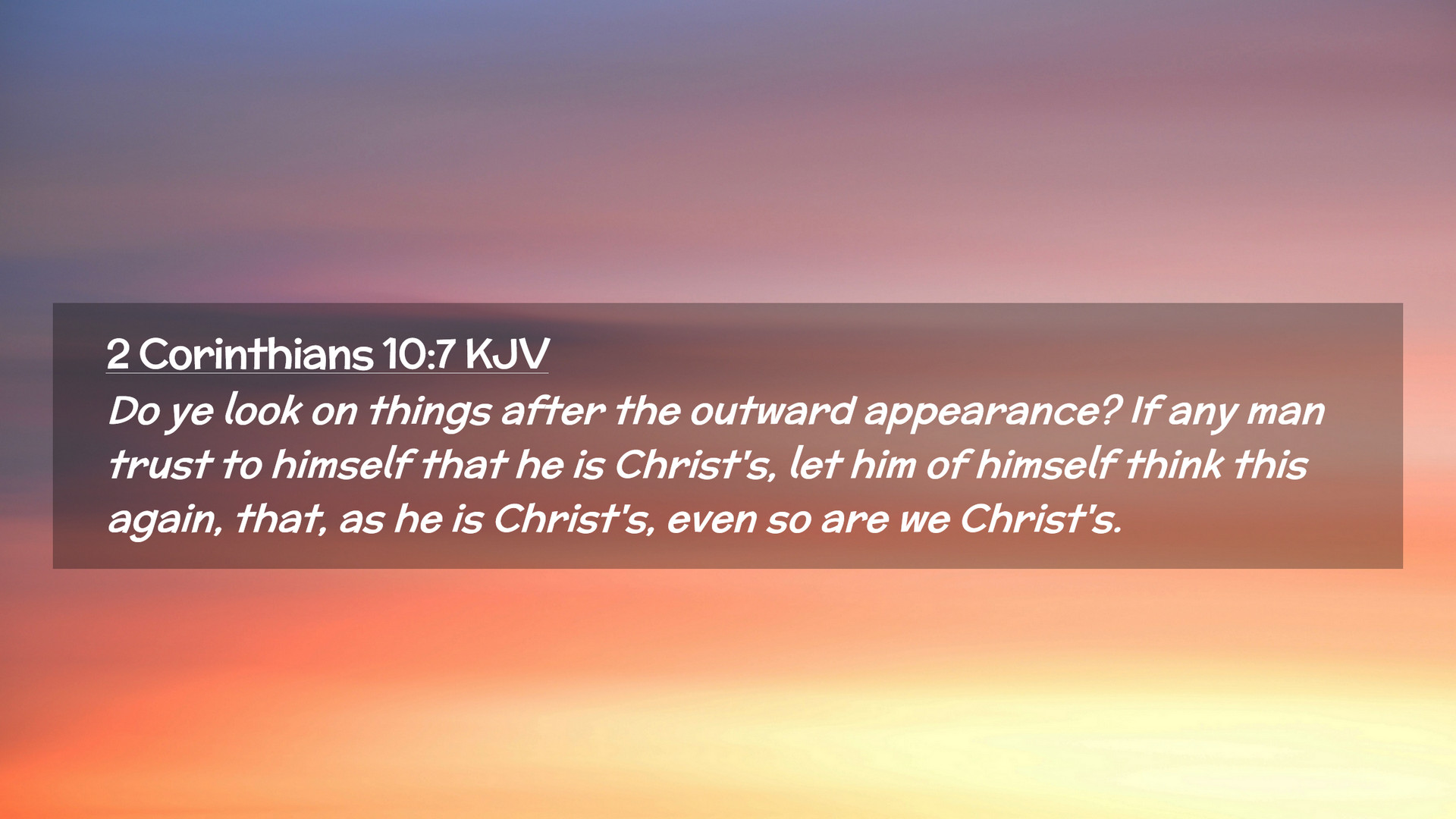 2 Corinthians 10:7 KJV
Do ye look on things after the outward appearance? If any man trust to himself that he is Christ's, let him of himself think this again, that, as he is Christ's, even so are we Christ's.